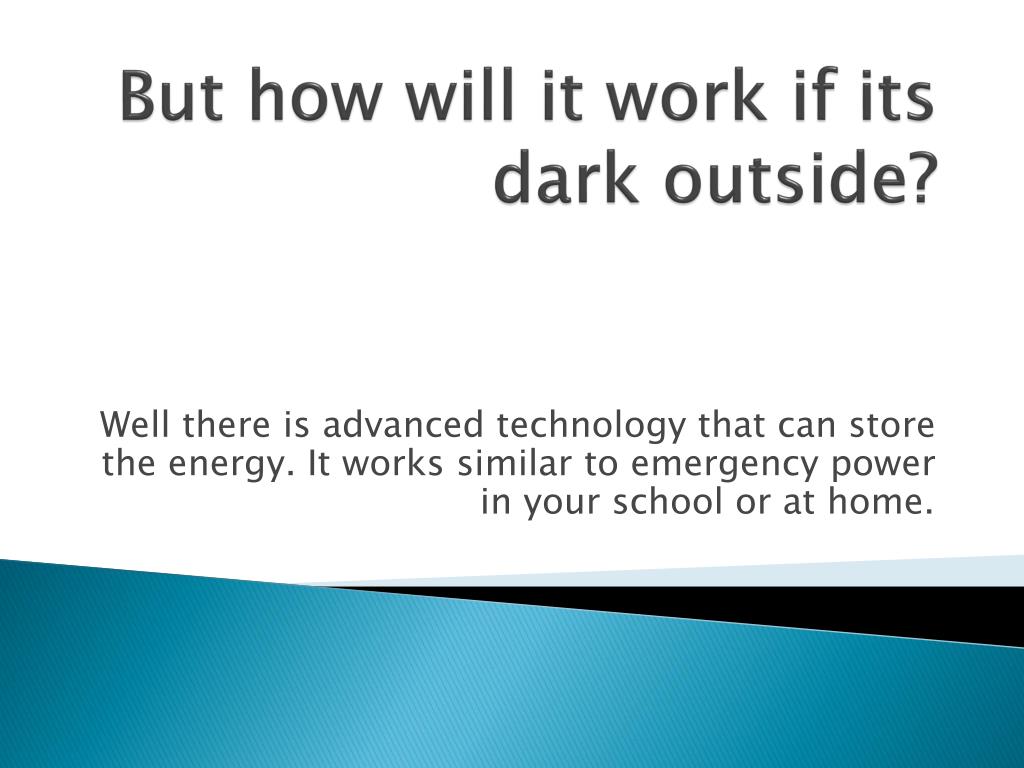 But how will it work if its dark outside?

Well there is advanced technology that can store the energy. It works similar to emergency power in your school or at home.